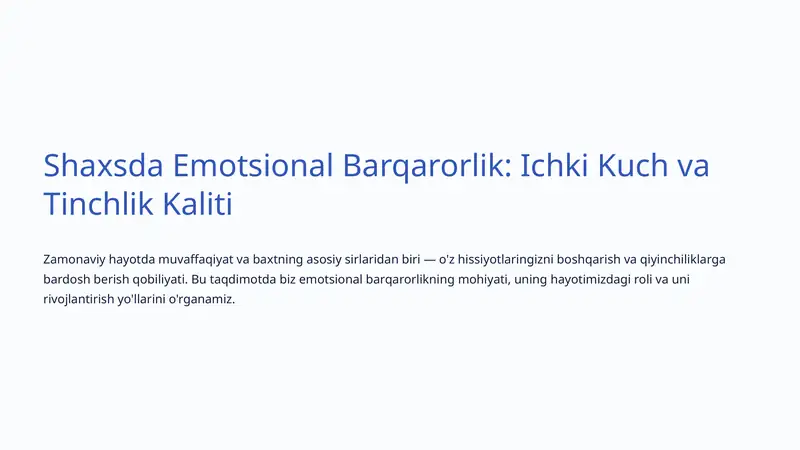 Shaxsda Emotsional Barqarorlik: Ichki Kuch va Tinchlik Kaliti

Zamonaviy hayotda muvaffaqiyat va baxtning asosiy sirlaridan biri — o'z hissiyotlaringizni boshqarish va qiyinchiliklarga bardosh berish qobiliyati. Bu taqdimotda biz emotsional barqarorlikning mohiyati, uning hayotimizdagi roli va uni rivojlantirish yo'llarini o'rganamiz.